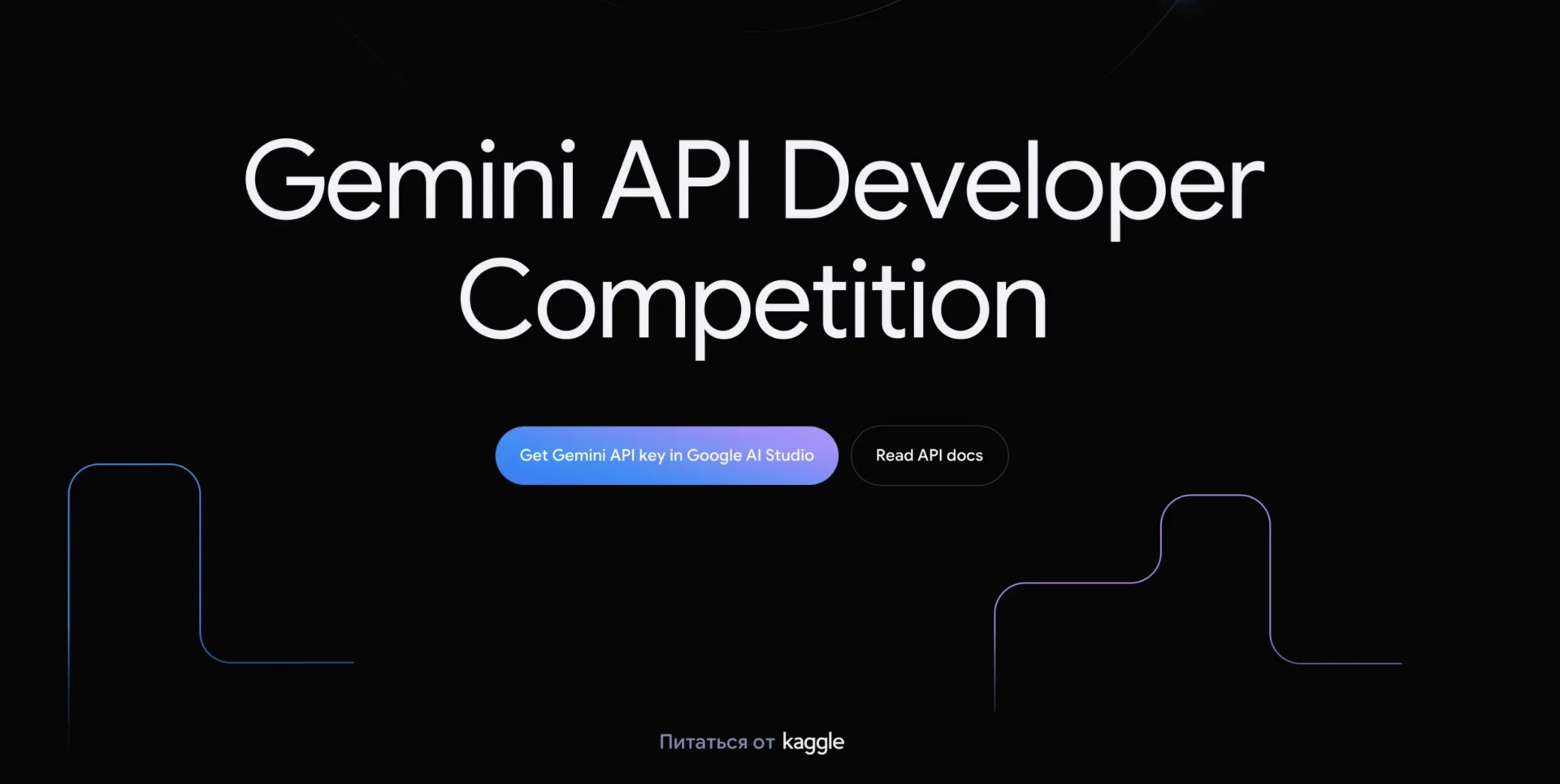 Gemini API Developer Competition

Get Gemini API key in Google AI Studio

Read API docs

Питаться от kaggle